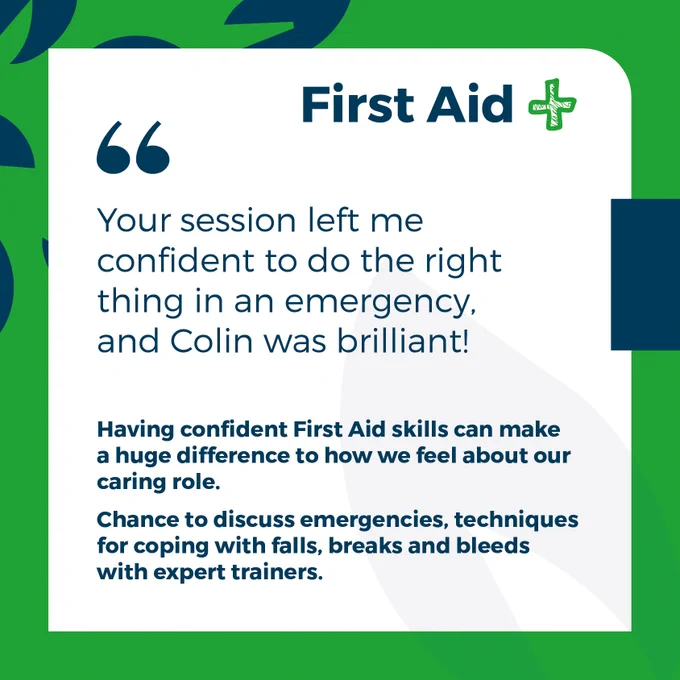 First Aid

“

Your session left me confident to do the right thing in an emergency, and Colin was brilliant!

Having confident First Aid skills can make a huge difference to how we feel about our caring role.

Chance to discuss emergencies, techniques for coping with falls, breaks and bleeds with expert trainers.